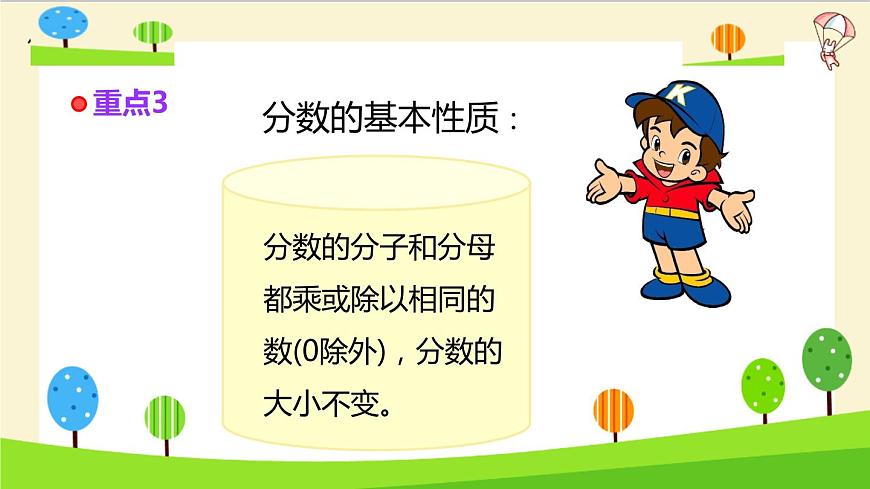 重点3

分数的基本性质：

分数的分子和分母都乘或除以相同的数(0除外)，分数的大小不变。

K